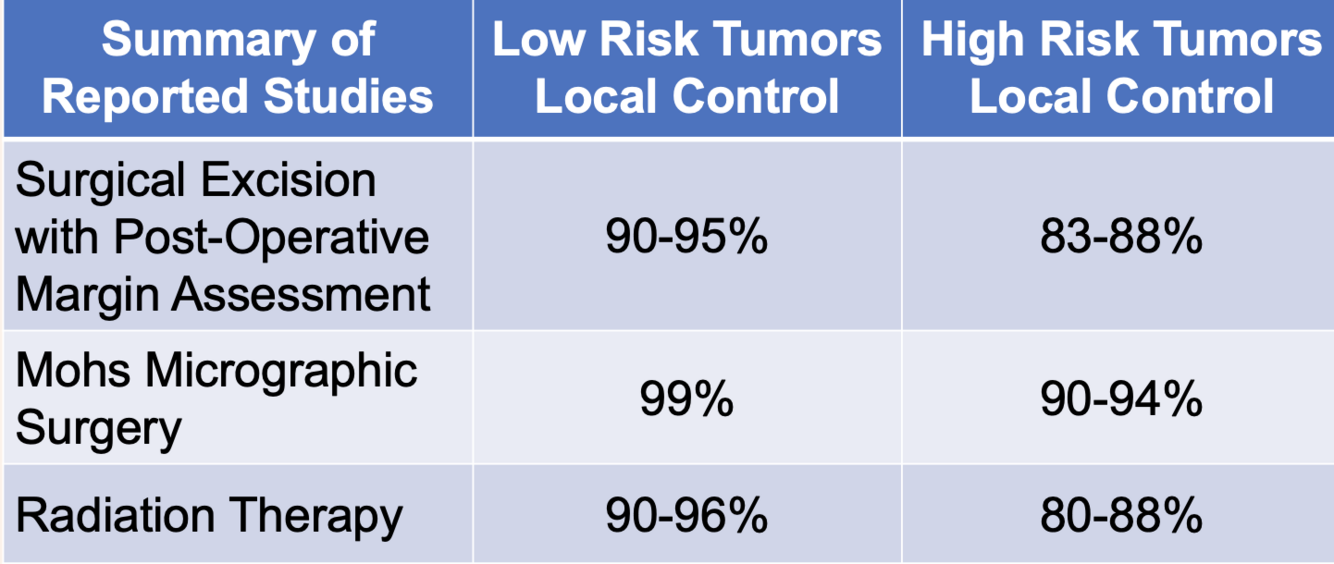 | Summary of Reported Studies | Low Risk Tumors Local Control | High Risk Tumors Local Control |
|---|---|---|
| Surgical Excision with Post-Operative Margin Assessment | 90-95% | 83-88% |
| Mohs Micrographic Surgery | 99% | 90-94% |
| Radiation Therapy | 90-96% | 80-88% |